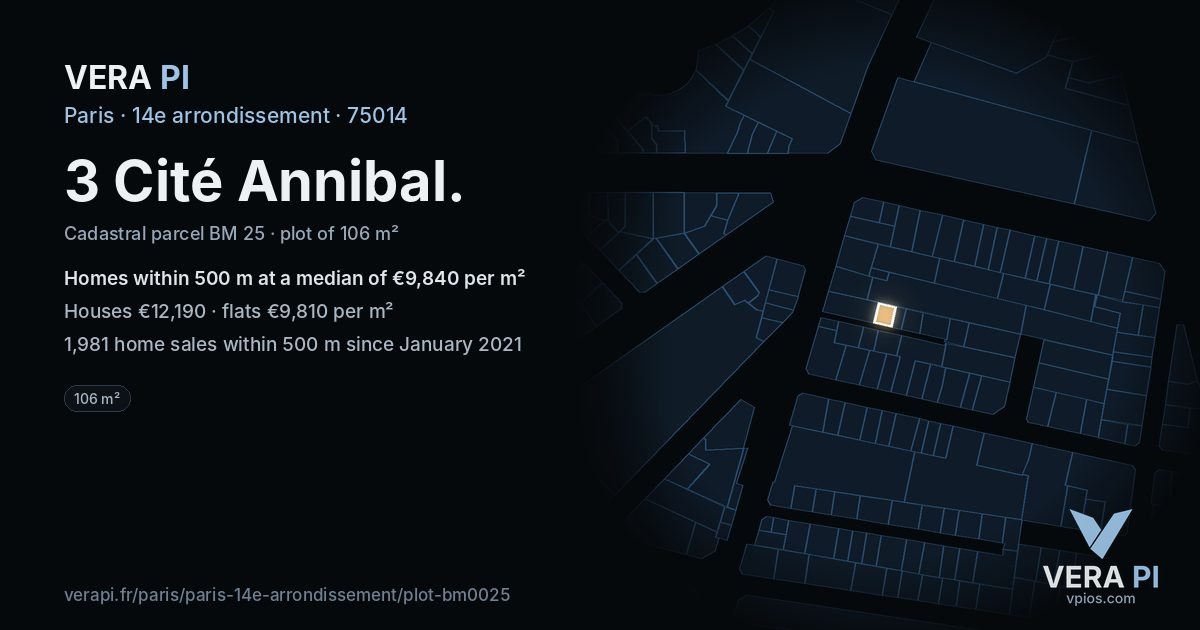 VERA PI
Paris · 14e arrondissement · 75014

3 Cité Annibal.

Cadastral parcel BM 25 · plot of 106 m²

Homes within 500 m at a median of €9,840 per m²

Houses €12,190 · flats €9,810 per m²

1,981 home sales within 500 m since January 2021

106 m²

verapi.fr/paris/paris-14e-arrondissement/plot-bm0025

VERA PI
vpios.com